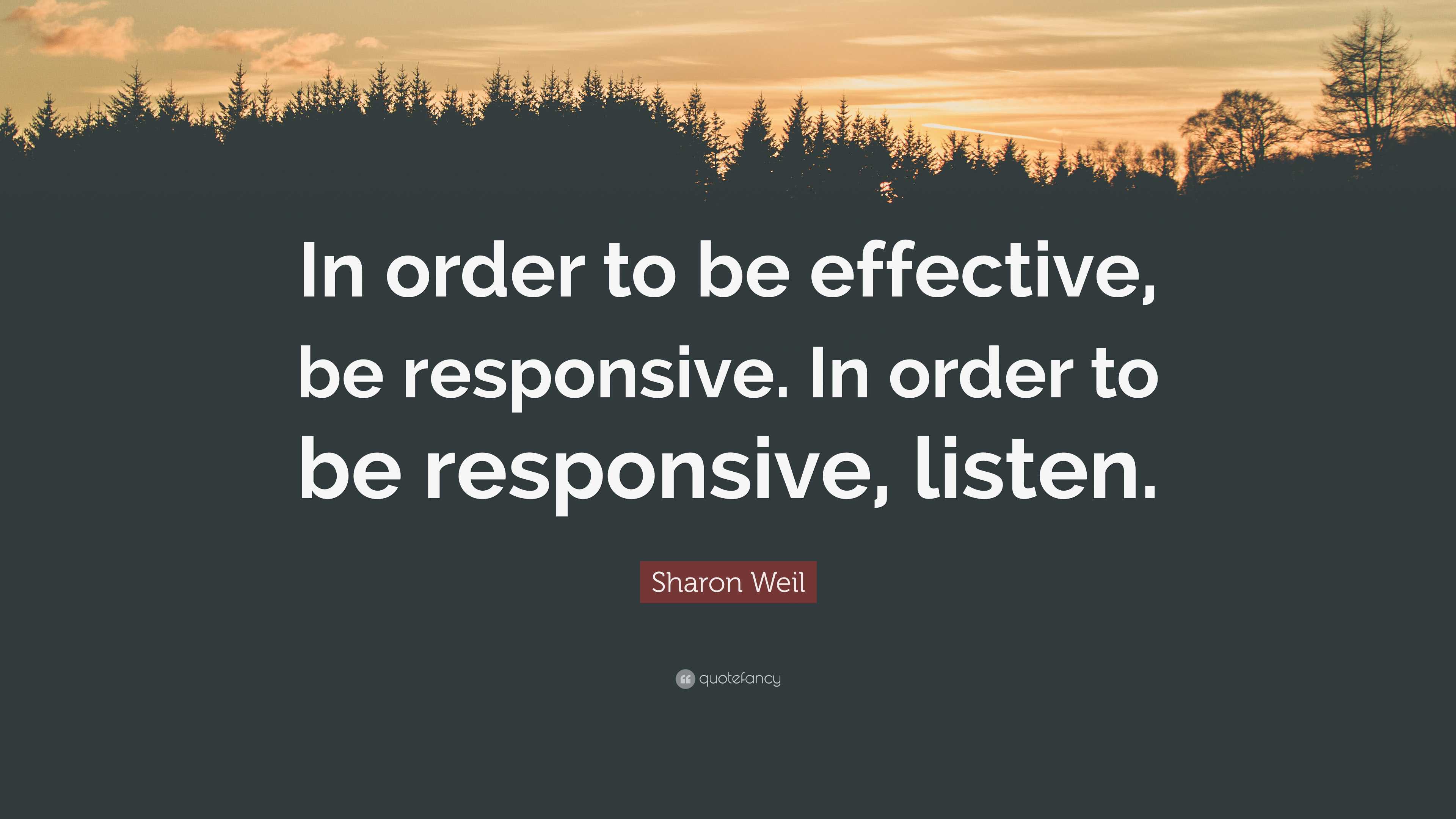 In order to be effective, be responsive. In order to be responsive, listen.

Sharon Weil

quotefancy